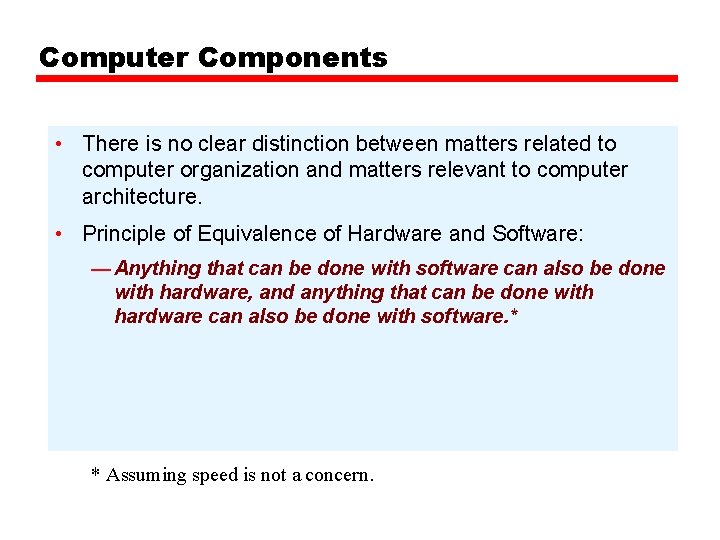 Computer Components

• There is no clear distinction between matters related to computer organization and matters relevant to computer architecture.

• Principle of Equivalence of Hardware and Software:

— Anything that can be done with software can also be done with hardware, and anything that can be done with hardware can also be done with software.*

* Assuming speed is not a concern.